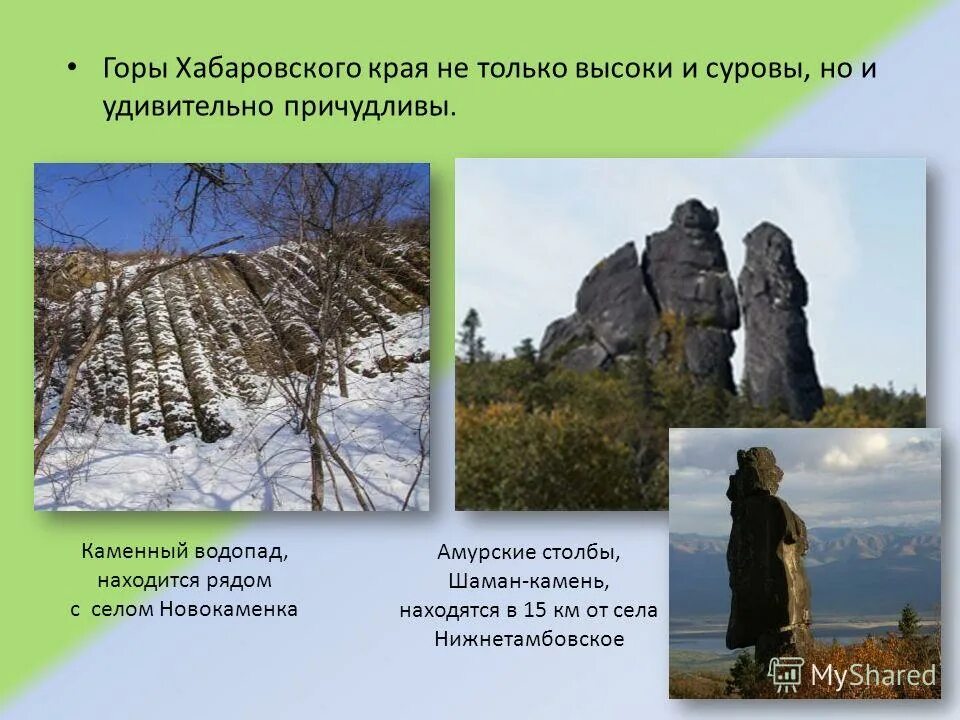 • Горы Хабаровского края не только высоки и суровы, но и удивительно причудливы.

Каменный водопад, находится рядом с селом Новокаменка

Амурские столбы, Шаман-камень, находятся в 15 км от села Нижнетамбовское

MyShared